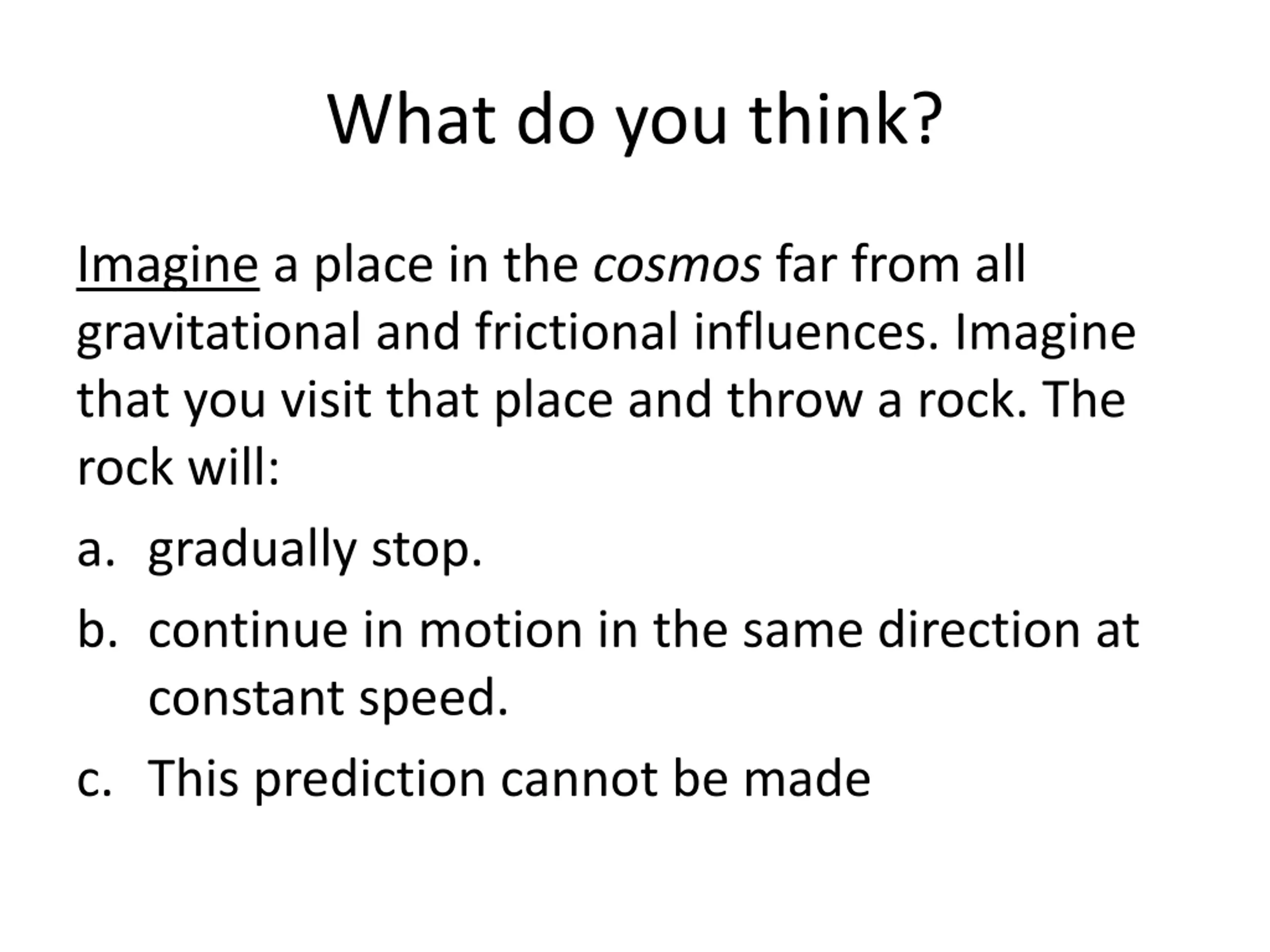 What do you think?

Imagine a place in the cosmos far from all gravitational and frictional influences. Imagine that you visit that place and throw a rock. The rock will:

a. gradually stop.
b. continue in motion in the same direction at constant speed.
c. This prediction cannot be made